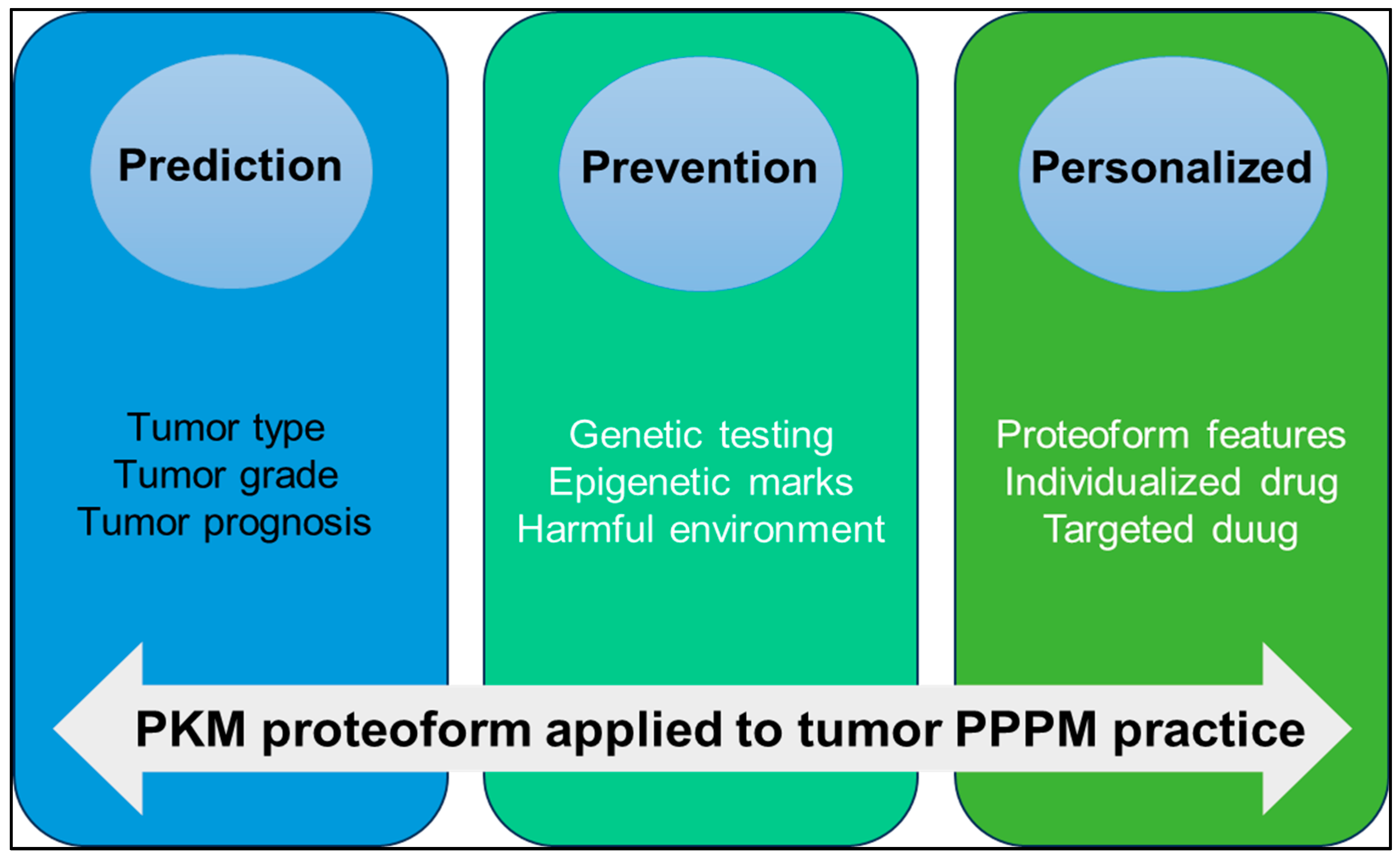 Prediction

Tumor type
Tumor grade
Tumor prognosis

Prevention

Genetic testing
Epigenetic marks
Harmful environment

Personalized

Proteoform features
Individualized drug
Targeted duug

PKM proteoform applied to tumor PPPM practice